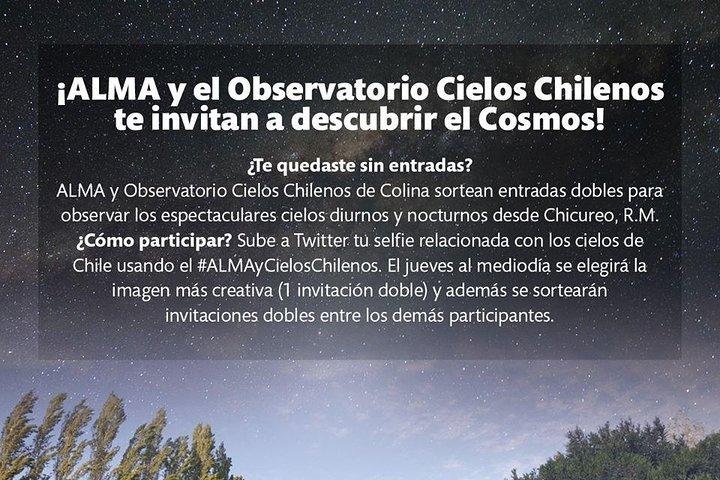 ¡ALMA y el Observatorio Cielos Chilenos te invitan a descubrir el Cosmos!

¿Te quedaste sin entradas?
ALMA y Observatorio Cielos Chilenos de Colina sortean entradas dobles para observar los espectaculares cielos diurnos y nocturnos desde Chicureo, R.M.
¿Cómo participar? Sube a Twitter tu selfie relacionada con los cielos de Chile usando el #ALMAyCielosChilenos. El jueves al mediodía se elegirá la imagen más creativa (1 invitación doble) y además se sortearán invitaciones dobles entre los demás participantes.